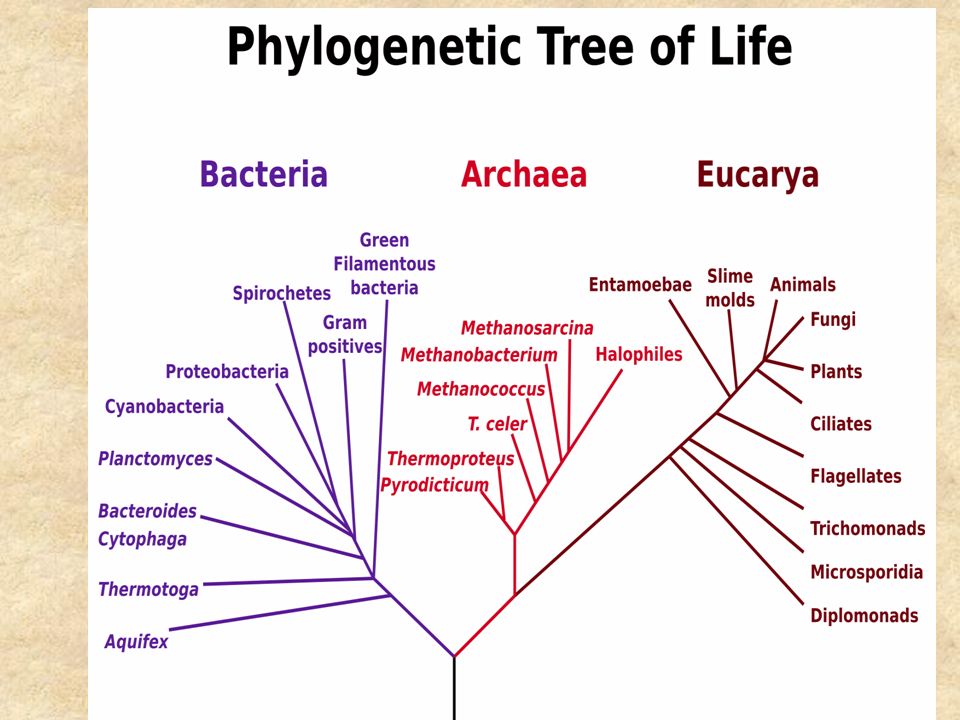 Phylogenetic Tree of Life

Bacteria

Archaea

Eucarya

Green Filamentous bacteria

Spirochetes

Gram positives

Proteobacteria

Cyanobacteria

Planctomyces

Bacteroides Cytophaga

Thermotoga

Aquifex

Methanosarcina

Methanobacterium

Halophiles

Methanococcus

T. celer

Thermoproteus

Pyrodicticum

Entamoebae

Slime molds

Animals

Fungi

Plants

Ciliates

Flagellates

Trichomonads

Microsporidia

Diplomonads